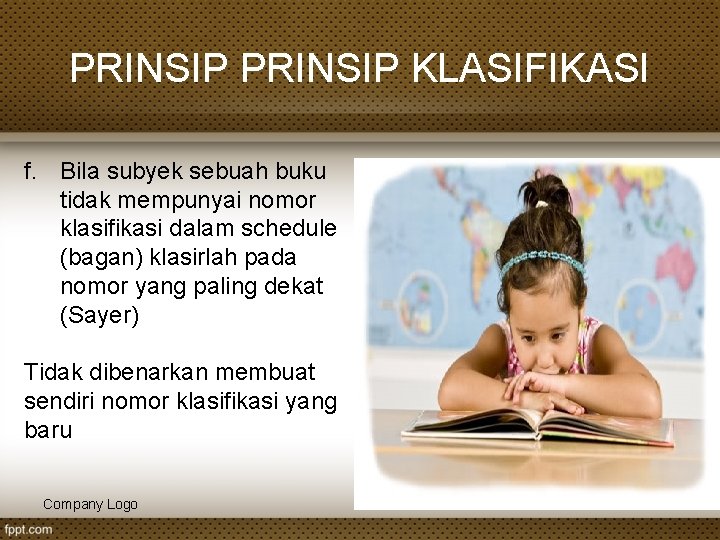 PRINSIP PRINSIP KLASIFIKASI

f. Bila subyek sebuah buku tidak mempunyai nomor klasifikasi dalam schedule (bagan) klasirlah pada nomor yang paling dekat (Sayer)

Tidak dibenarkan membuat sendiri nomor klasifikasi yang baru

Company Logo

fppt.com